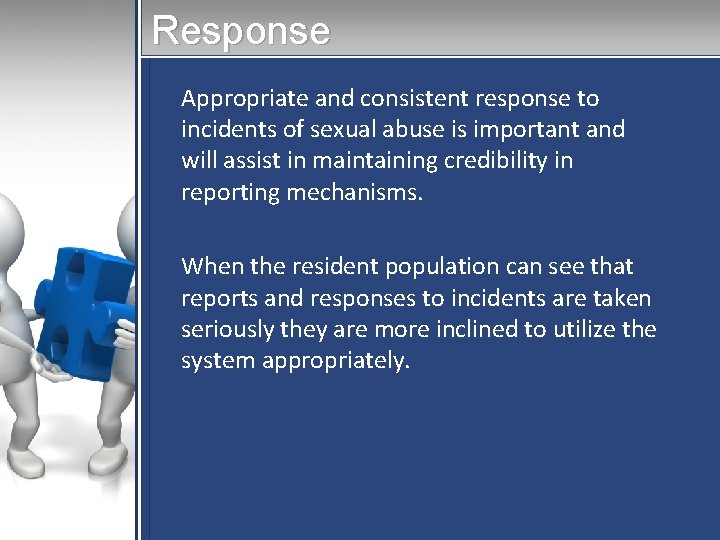 Response

Appropriate and consistent response to incidents of sexual abuse is important and will assist in maintaining credibility in reporting mechanisms.

When the resident population can see that reports and responses to incidents are taken seriously they are more inclined to utilize the system appropriately.